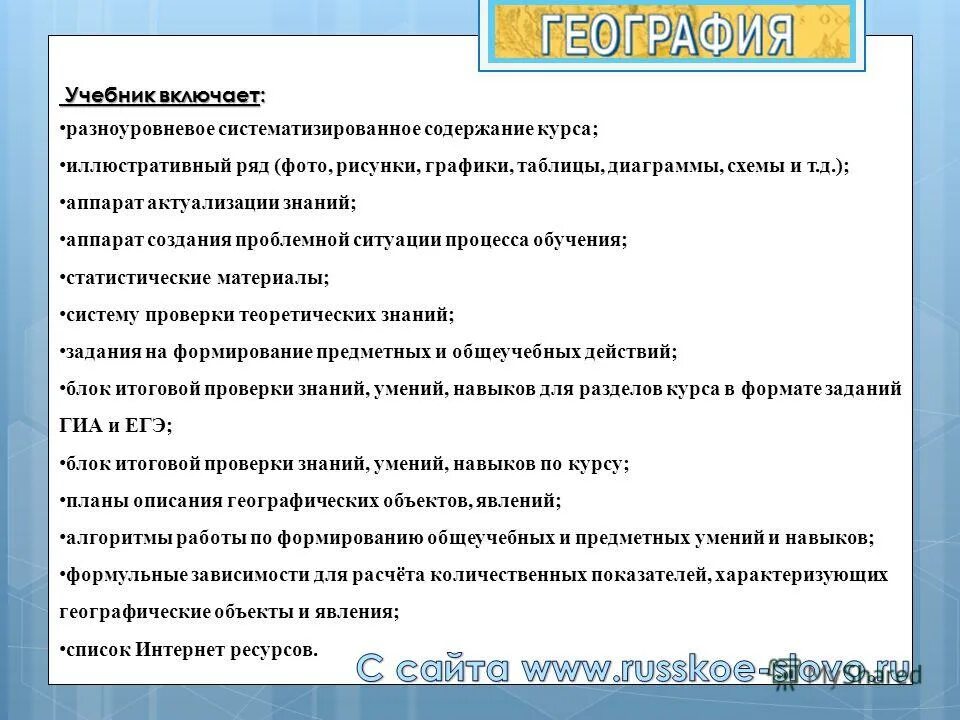 ГЕОГРАФИЯ

Учебник включает:

•разноуровневое систематизированное содержание курса;

•иллюстративный ряд (фото, рисунки, графики, таблицы, диаграммы, схемы и т.д.);

•аппарат актуализации знаний;

•аппарат создания проблемной ситуации процесса обучения;

•статистические материалы;

•систему проверки теоретических знаний;

•задания на формирование предметных и общеучебных действий;

•блок итоговой проверки знаний, умений, навыков для разделов курса в формате заданий ГИА и ЕГЭ;

•блок итоговой проверки знаний, умений, навыков по курсу;

•планы описания географических объектов, явлений;

•алгоритмы работы по формированию общеучебных и предметных умений и навыков;

•формульные зависимости для расчёта количественных показателей, характеризующих географические объекты и явления;

•список Интернет ресурсов.

С сайта www.russkoe-slovo.ru

MyShared